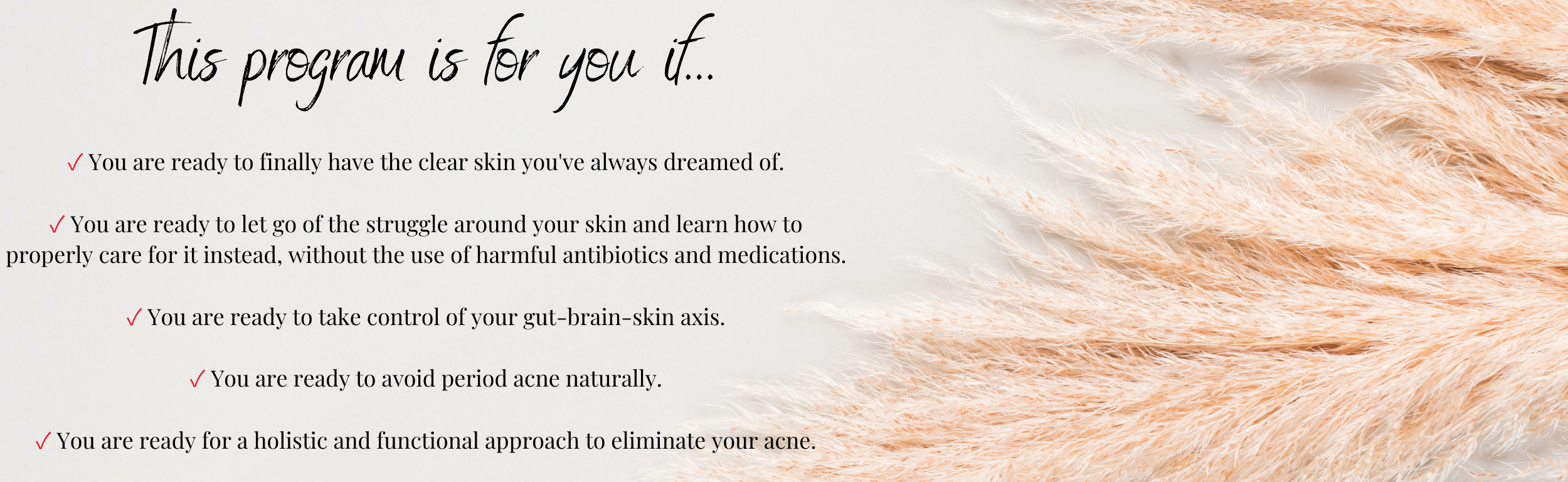 This program is for you if...

✓ You are ready to finally have the clear skin you've always dreamed of.

✓ You are ready to let go of the struggle around your skin and learn how to properly care for it instead, without the use of harmful antibiotics and medications.

✓ You are ready to take control of your gut-brain-skin axis.

✓ You are ready to avoid period acne naturally.

✓ You are ready for a holistic and functional approach to eliminate your acne.